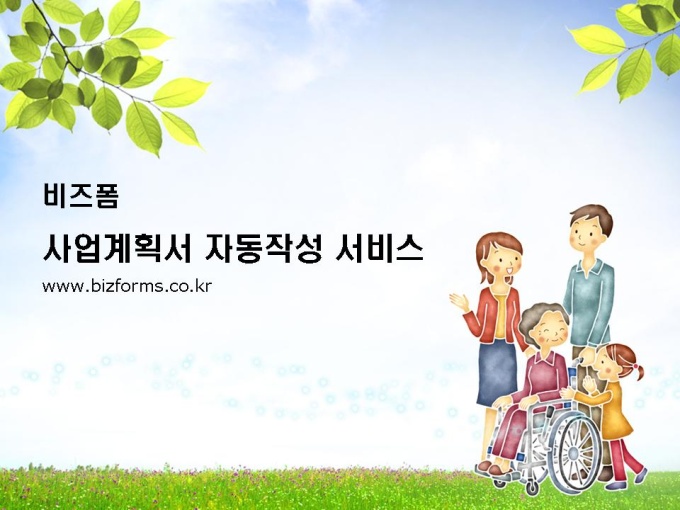 비즈폼

사업계획서 자동작성 서비스

www.bizforms.co.kr